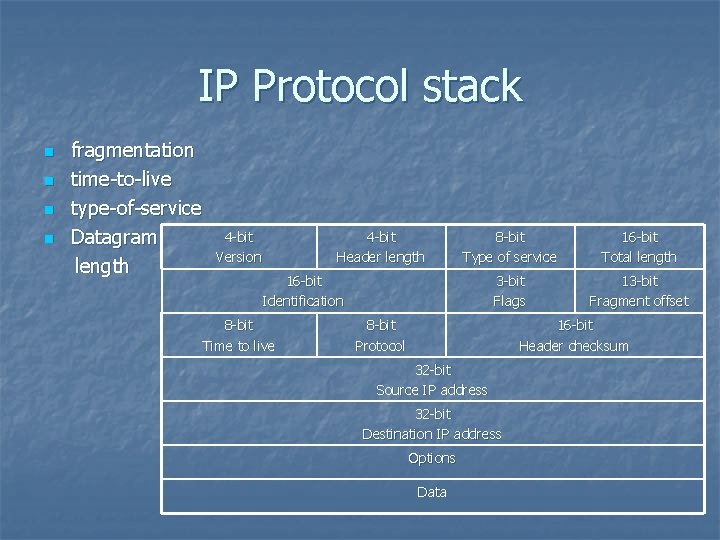 IP Protocol stack

- fragmentation
- time-to-live
- type-of-service
- Datagram length

| 4-bit Version | 4-bit Header length | 8-bit Type of service | 16-bit Total length |
|---|---|---|---|
| 16-bit Identification | | 3-bit Flags | 13-bit Fragment offset |
| 8-bit Time to live | 8-bit Protocol | 16-bit Header checksum | |
| 32-bit Source IP address | | | |
| 32-bit Destination IP address | | | |
| Options | | | |
| Data | | | |